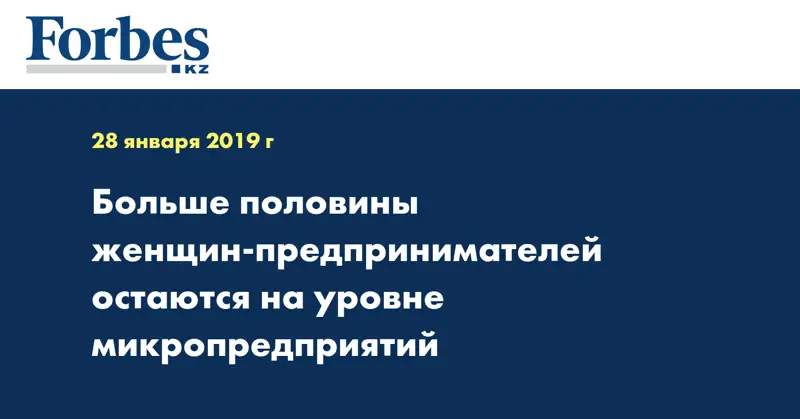 Forbes
KZ

28 января 2019 г

Больше половины женщин-предпринимателей остаются на уровне микропредприятий